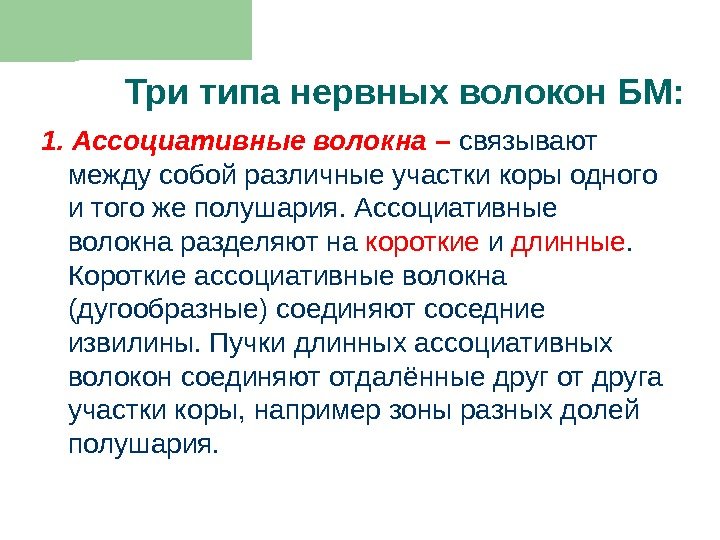 Три типа нервных волокон БМ:

1. Ассоциативные волокна – связывают между собой различные участки коры одного и того же полушария. Ассоциативные волокна разделяют на короткие и длинные. Короткие ассоциативные волокна (дугообразные) соединяют соседние извилины. Пучки длинных ассоциативных волокон соединяют отдалённые друг от друга участки коры, например зоны разных долей полушария.